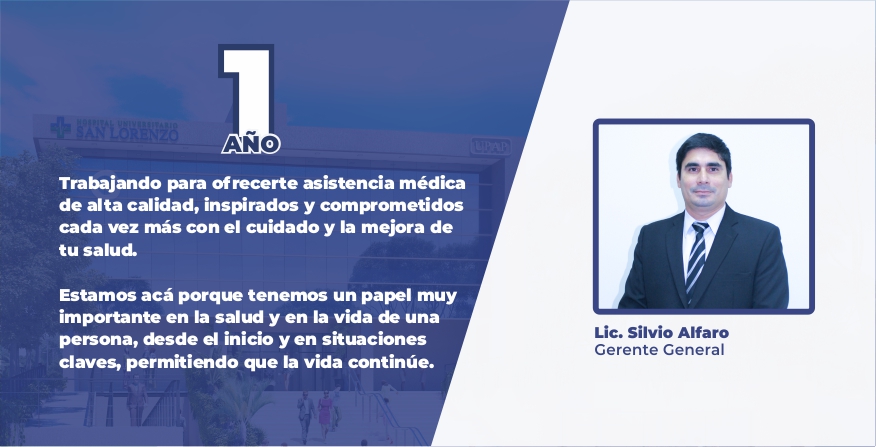 HOSPITAL UNIVERSITARIO SAN LORENZO

1 AÑO

Trabajando para ofrecerte asistencia médica de alta calidad, inspirados y comprometidos cada vez más con el cuidado y la mejora de tu salud.

Estamos acá porque tenemos un papel muy importante en la salud y en la vida de una persona, desde el inicio y en situaciones claves, permitiendo que la vida continúe.

Lic. Silvio Alfaro
Gerente General